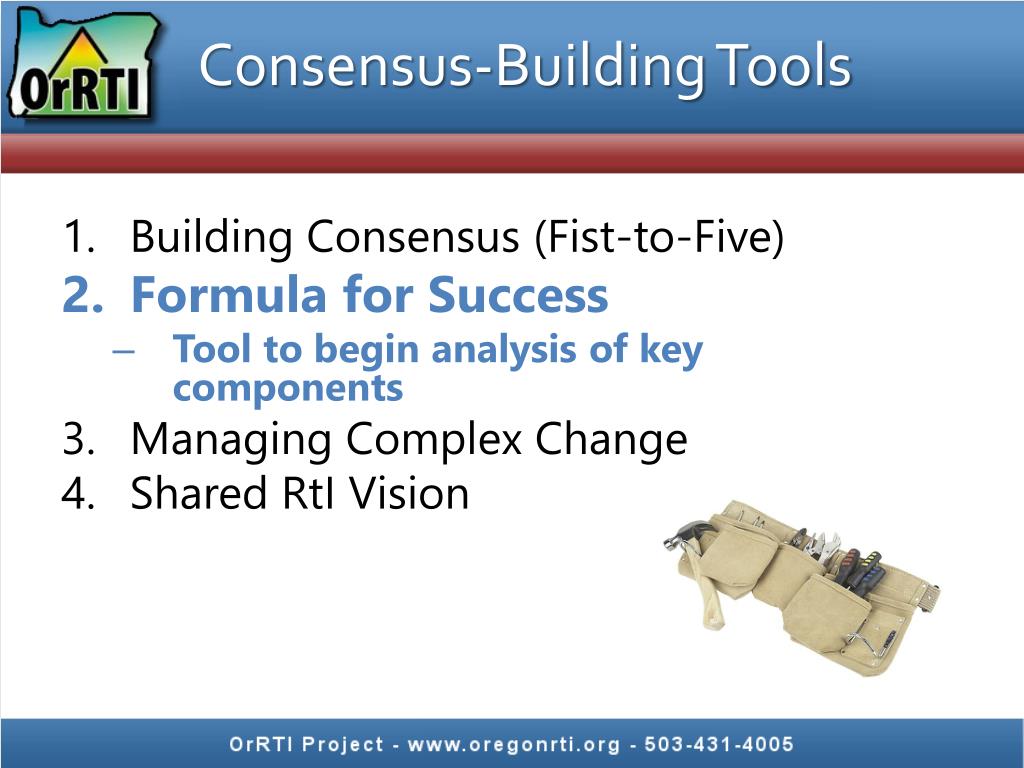 OrRTI

Consensus-Building Tools

1. Building Consensus (Fist-to-Five)
2. Formula for Success
– Tool to begin analysis of key components
3. Managing Complex Change
4. Shared RtI Vision

OrRTI Project - www.oregonrti.org - 503-431-4005